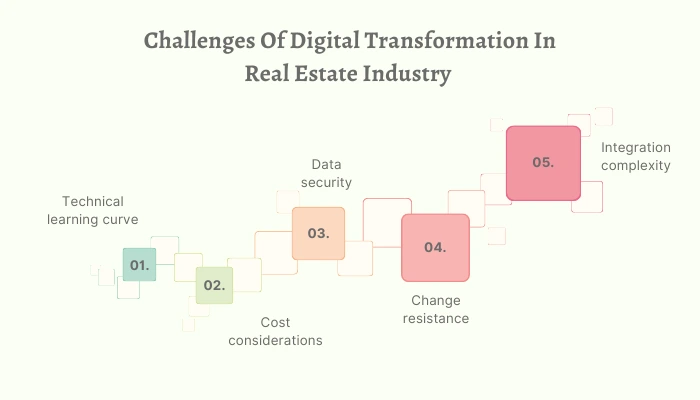 Challenges Of Digital Transformation In Real Estate Industry

Technical learning curve

01.

02.

Cost considerations

Data security

03.

04.

Change resistance

05.

Integration complexity